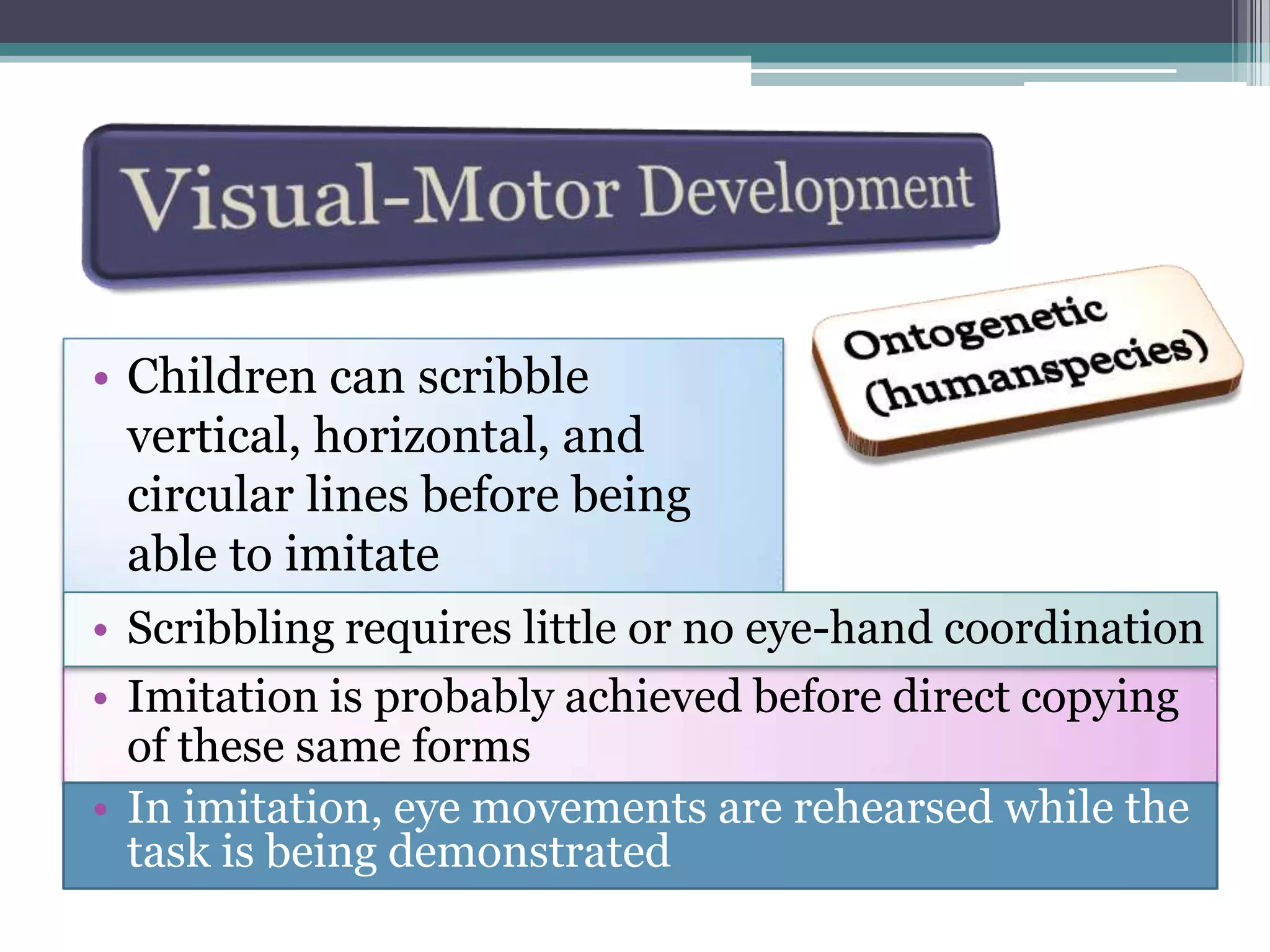 Visual-Motor Development

Ontogenetic (humanspecies)

• Children can scribble vertical, horizontal, and circular lines before being able to imitate

• Scribbling requires little or no eye-hand coordination

• Imitation is probably achieved before direct copying of these same forms

• In imitation, eye movements are rehearsed while the task is being demonstrated